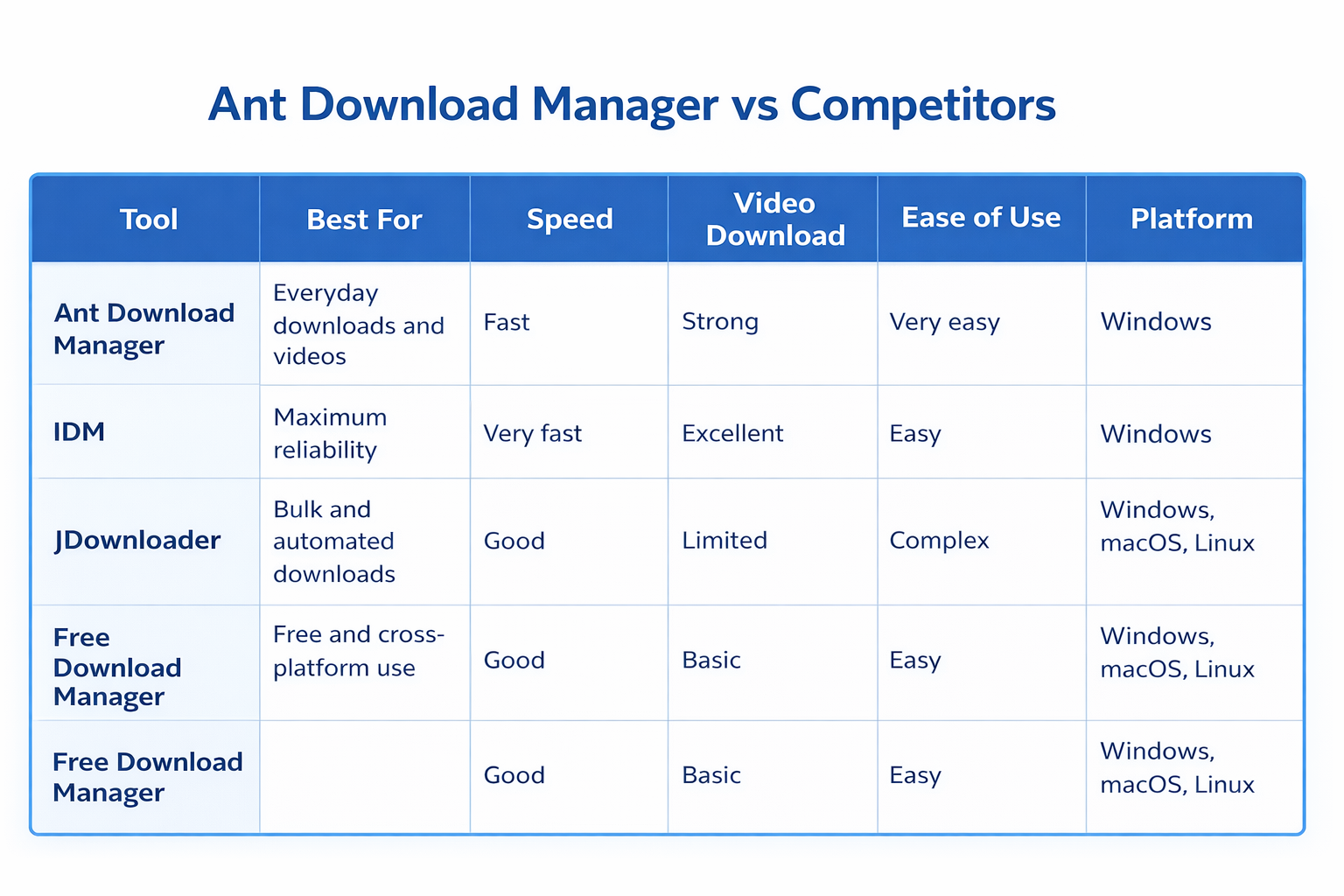 Ant Download Manager vs Competitors

| Tool | Best For | Speed | Video Download | Ease of Use | Platform |
|---|---|---|---|---|---|
| Ant Download Manager | Everyday downloads and videos | Fast | Strong | Very easy | Windows |
| IDM | Maximum reliability | Very fast | Excellent | Easy | Windows |
| JDownloader | Bulk and automated downloads | Good | Limited | Complex | Windows, macOS, Linux |
| Free Download Manager | Free and cross-platform use | Good | Basic | Easy | Windows, macOS, Linux |
| Free Download Manager |  | Good | Basic | Easy | Windows, macOS, Linux |